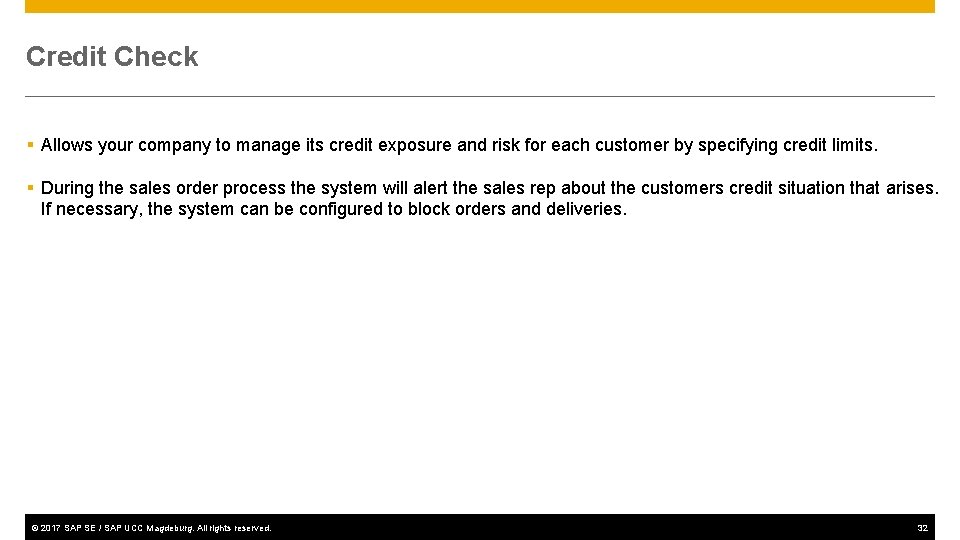 Credit Check

▪ Allows your company to manage its credit exposure and risk for each customer by specifying credit limits.

▪ During the sales order process the system will alert the sales rep about the customers credit situation that arises. If necessary, the system can be configured to block orders and deliveries.

© 2017 SAP SE / SAP UCC Magdeburg. All rights reserved. 32